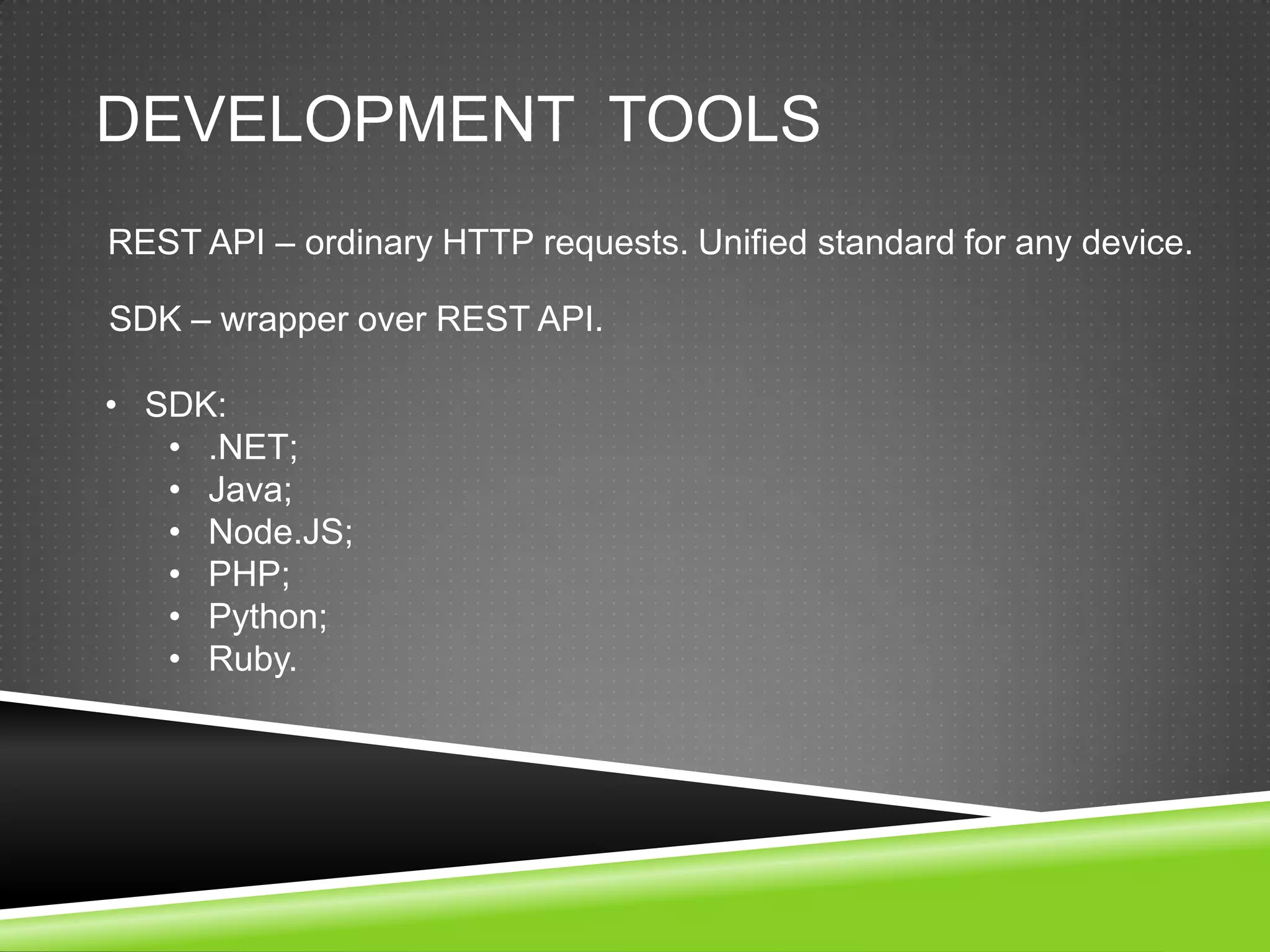 DEVELOPMENT TOOLS

REST API – ordinary HTTP requests. Unified standard for any device.

SDK – wrapper over REST API.

• SDK:
  • .NET;
  • Java;
  • Node.JS;
  • PHP;
  • Python;
  • Ruby.